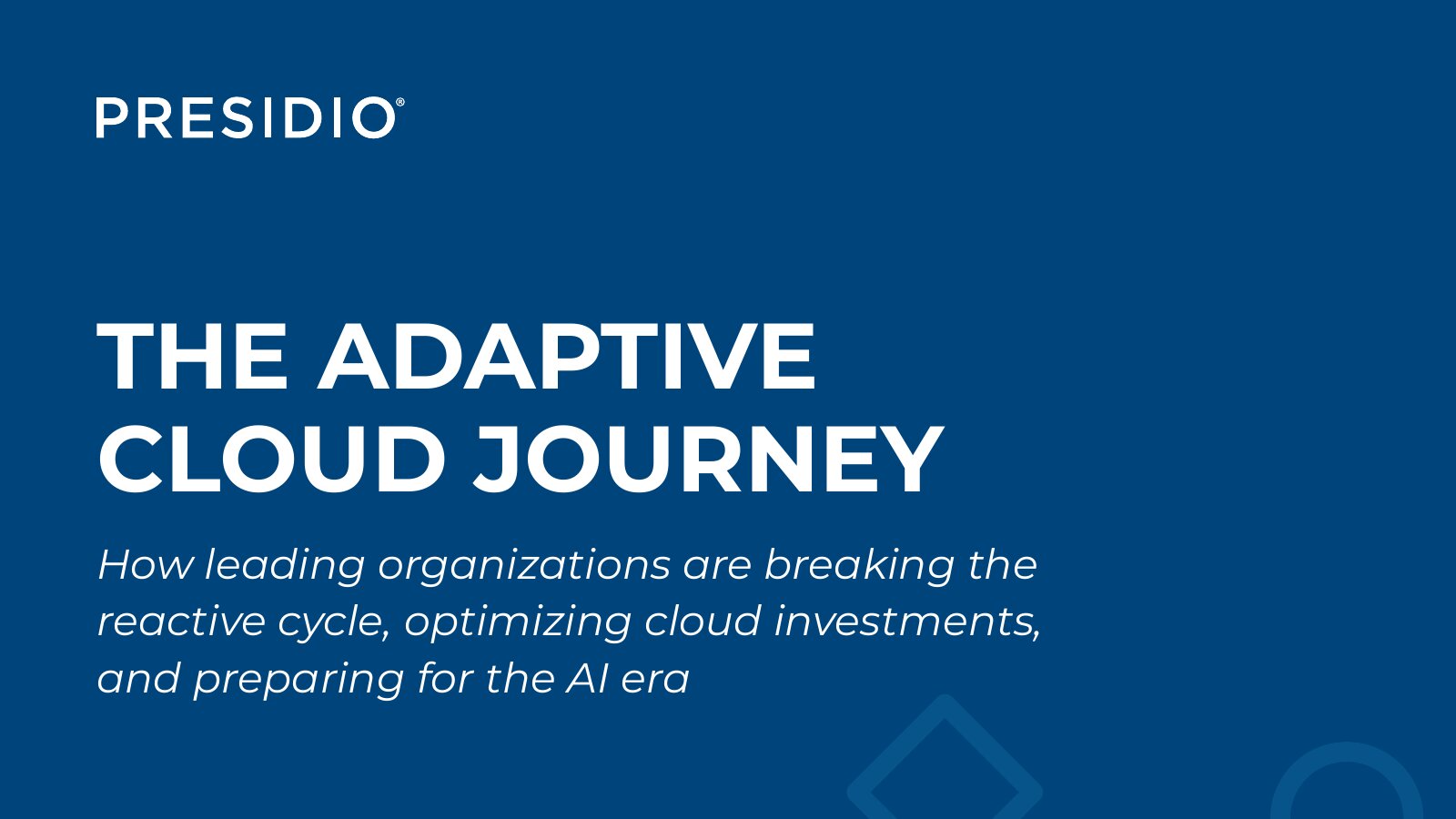 PRESIDIO®

THE ADAPTIVE CLOUD JOURNEY

How leading organizations are breaking the reactive cycle, optimizing cloud investments, and preparing for the AI era